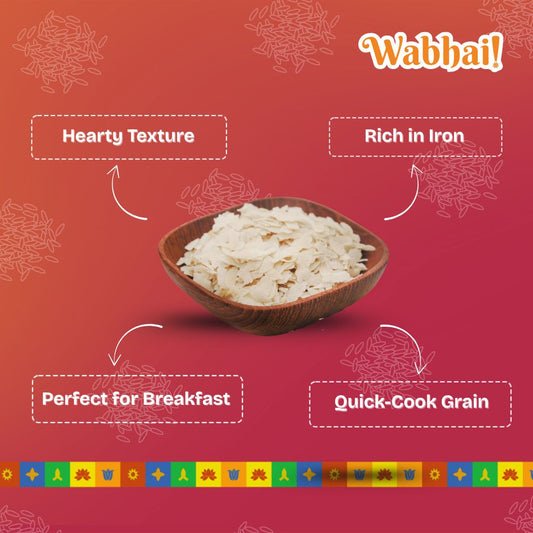 Wabhai!

Hearty Texture

Rich in Iron

Perfect for Breakfast

Quick-Cook Grain